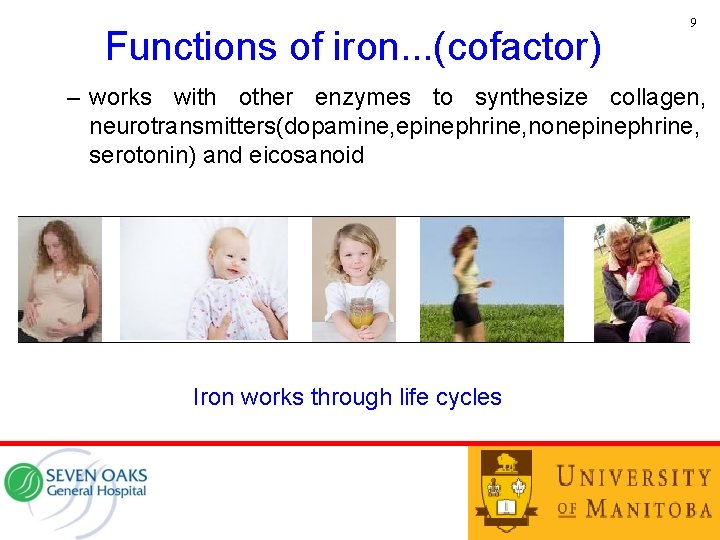 9

Functions of iron...(cofactor)

– works with other enzymes to synthesize collagen, neurotransmitters(dopamine,epinephrine,nonepinephrine, serotonin) and eicosanoid

Iron works through life cycles

SEVEN OAKS
General Hospital

UNIVERSITY
OF MANITOBA